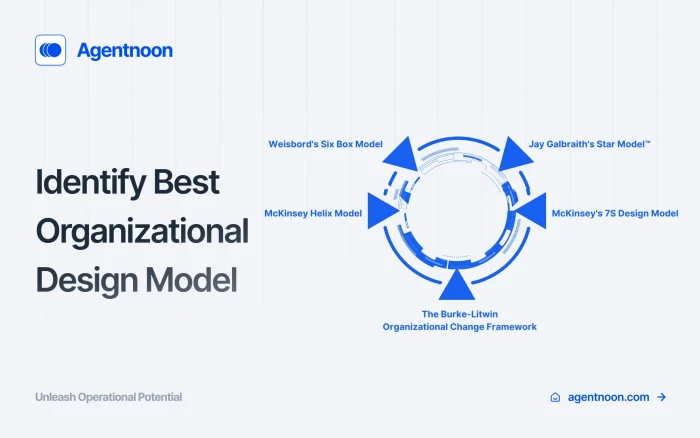 Agentnoon

Identify Best Organizational Design Model

Weisbord's Six Box Model

Jay Galbraith's Star Model™

McKinsey Helix Model

McKinsey's 7S Design Model

The Burke-Litwin Organizational Change Framework

Unleash Operational Potential

agentnoon.com →